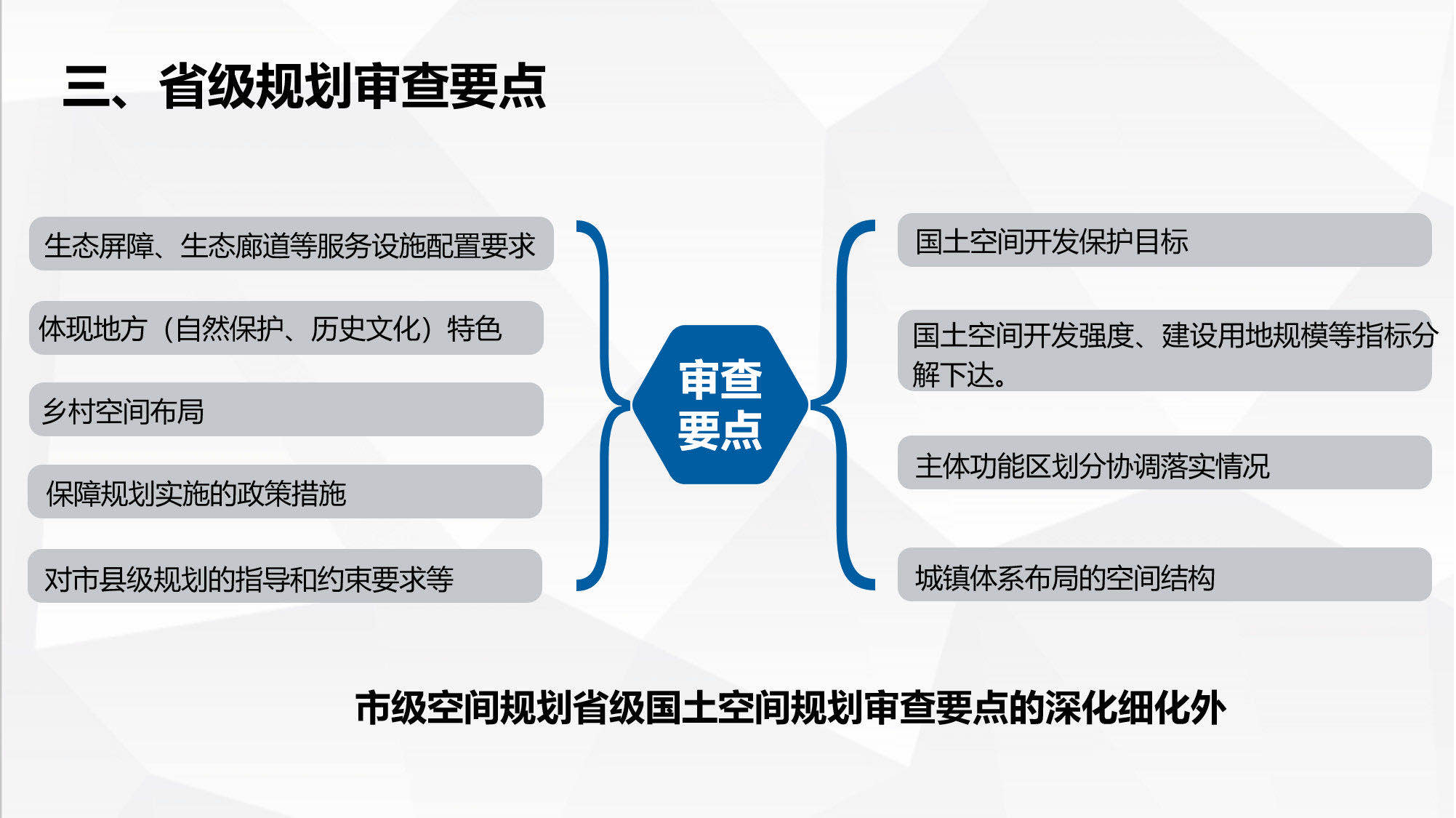 三、省级规划审查要点

生态屏障、生态廊道等服务设施配置要求

体现地方（自然保护、历史文化）特色

乡村空间布局

保障规划实施的政策措施

对市县级规划的指导和约束要求等

审查要点

国土空间开发保护目标

国土空间开发强度、建设用地规模等指标分解下达。

主体功能区划分协调落实情况

城镇体系布局的空间结构

市级空间规划省级国土空间规划审查要点的深化细化外